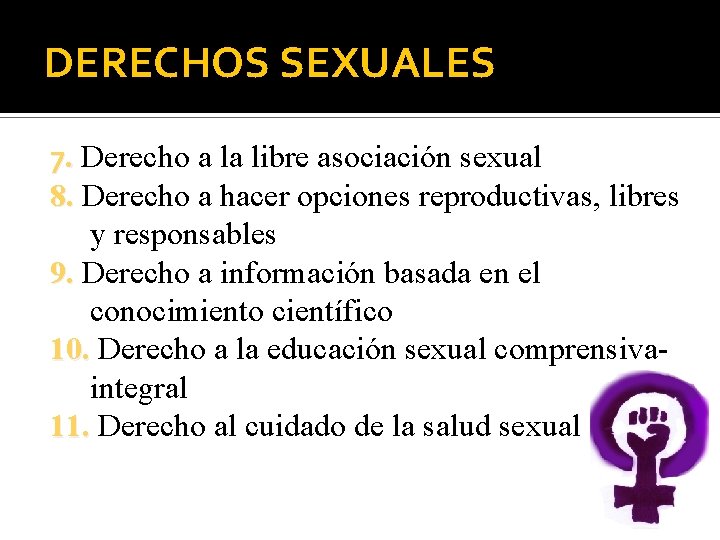 DERECHOS SEXUALES

7. Derecho a la libre asociación sexual
8. Derecho a hacer opciones reproductivas, libres y responsables
9. Derecho a información basada en el conocimiento científico
10. Derecho a la educación sexual comprensiva-integral
11. Derecho al cuidado de la salud sexual